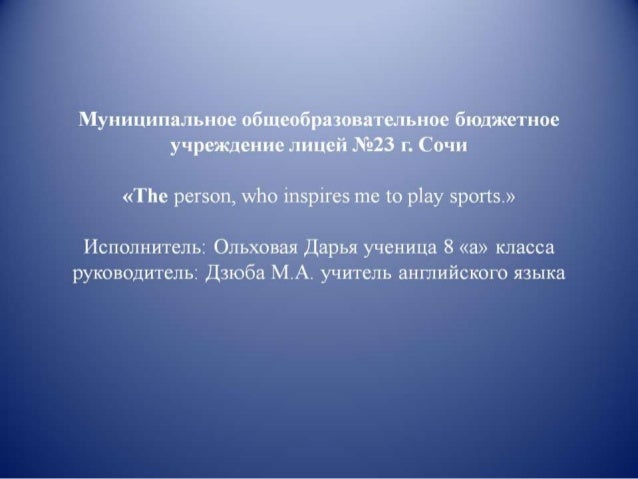 Муниципальное общеобразовательное бюджетное учреждение лицей №23 г. Сочи

«The person, who inspires me to play sports.»

Исполнитель: Ольховая Дарья ученица 8 «а» класса
руководитель: Дзюба М.А. учитель английского языка